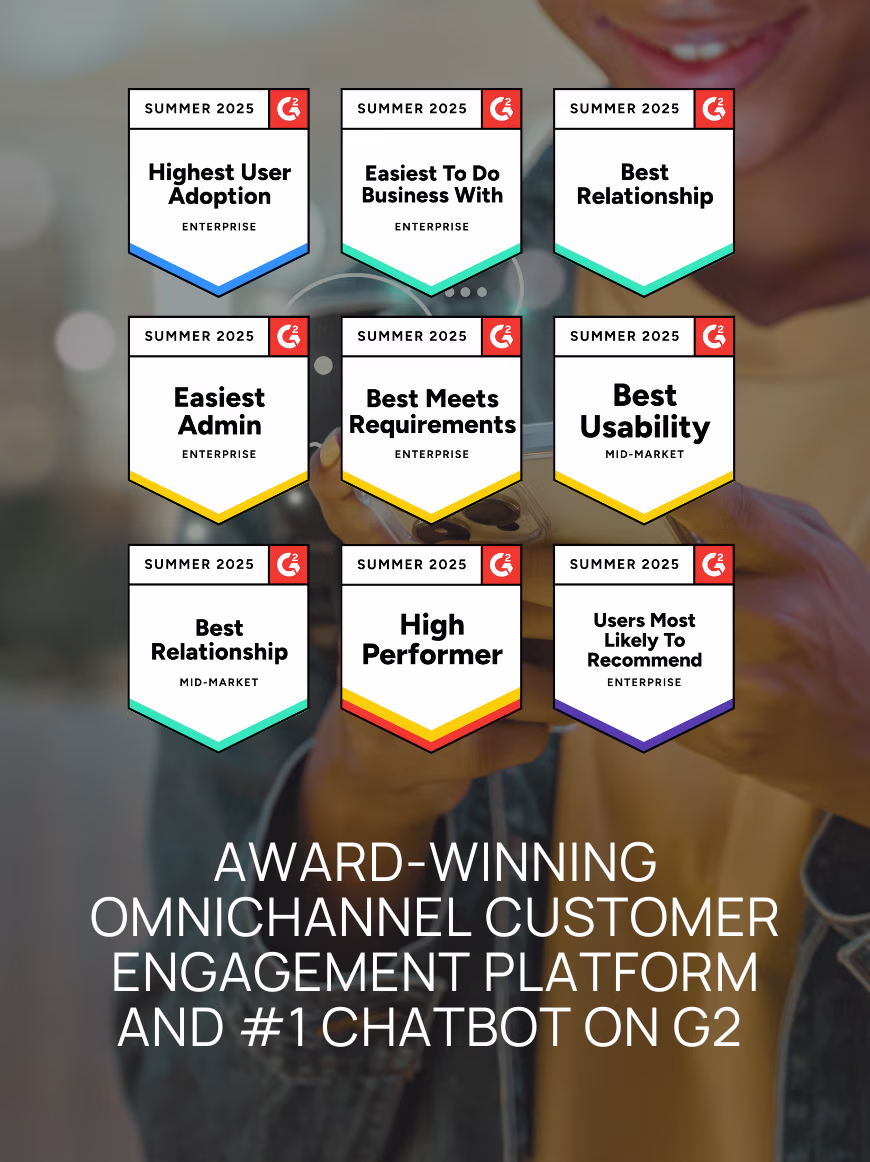 SUMMER 2025 G2
Highest User Adoption
ENTERPRISE

SUMMER 2025 G2
Easiest To Do Business With
ENTERPRISE

SUMMER 2025 G2
Best Relationship

SUMMER 2025 G2
Easiest Admin
ENTERPRISE

SUMMER 2025 G2
Best Meets Requirements
ENTERPRISE

SUMMER 2025 G2
Best Usability
MID-MARKET

SUMMER 2025 G2
Best Relationship
MID-MARKET

SUMMER 2025 G2
High Performer

SUMMER 2025 G2
Users Most Likely To Recommend
ENTERPRISE

AWARD-WINNING OMNICHANNEL CUSTOMER ENGAGEMENT PLATFORM AND #1 CHATBOT ON G2